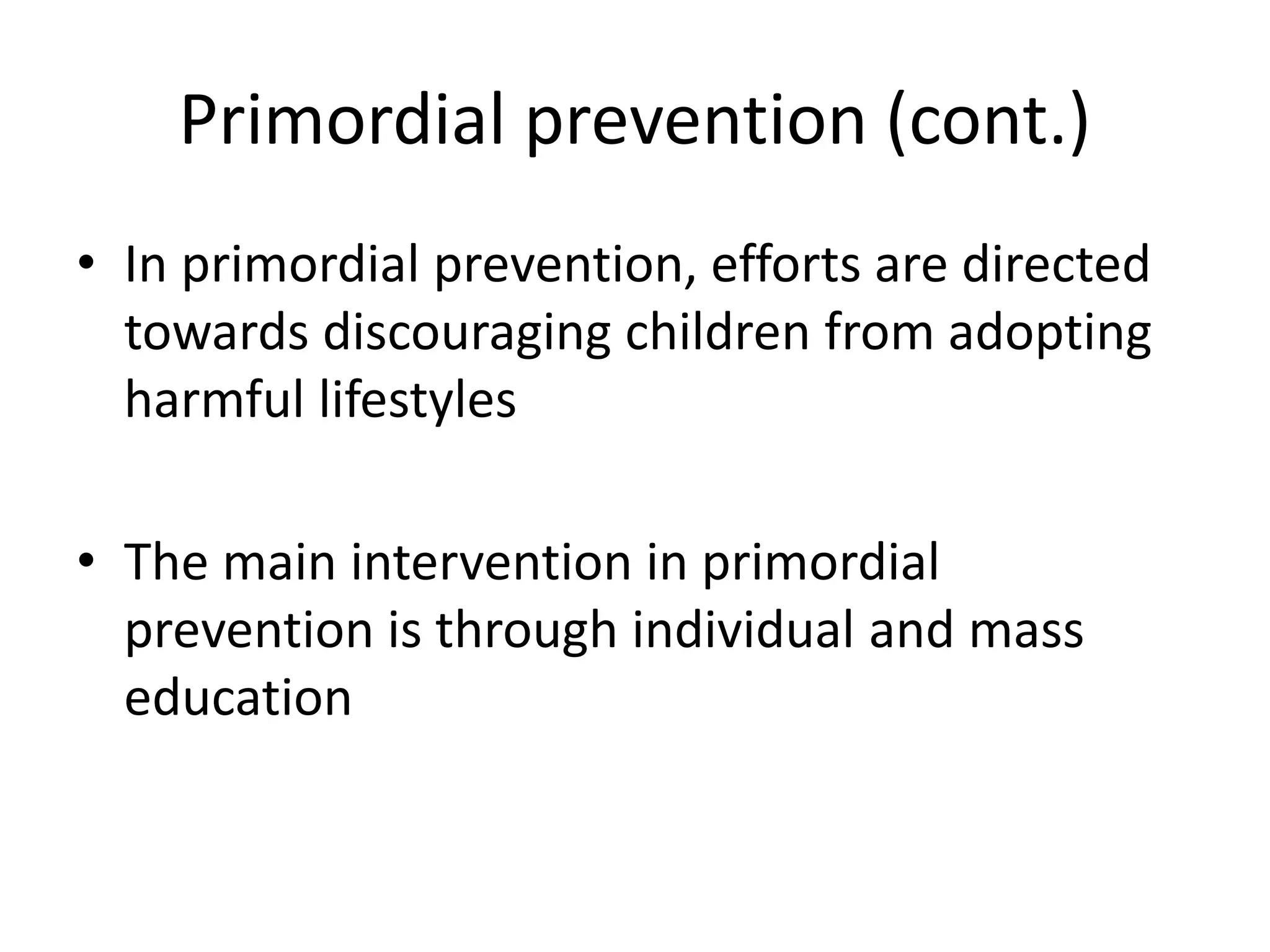 Primordial prevention (cont.)

• In primordial prevention, efforts are directed towards discouraging children from adopting harmful lifestyles

• The main intervention in primordial prevention is through individual and mass education